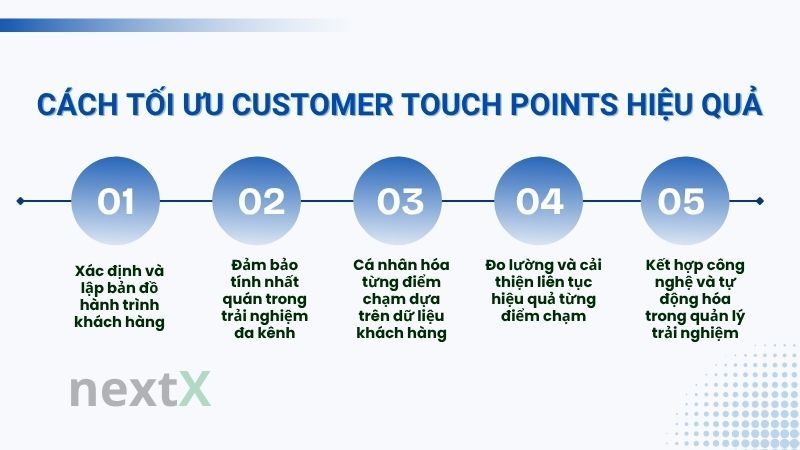 CÁCH TỐI ƯU CUSTOMER TOUCH POINTS HIỆU QUẢ

01

Xác định và lập bản đồ hành trình khách hàng

02

Đảm bảo tính nhất quán trong trải nghiệm đa kênh

03

Cá nhân hóa từng điểm chạm dựa trên dữ liệu khách hàng

04

Đo lường và cải thiện liên tục hiệu quả từng điểm chạm

05

Kết hợp công nghệ và tự động hóa trong quản lý trải nghiệm

nextX